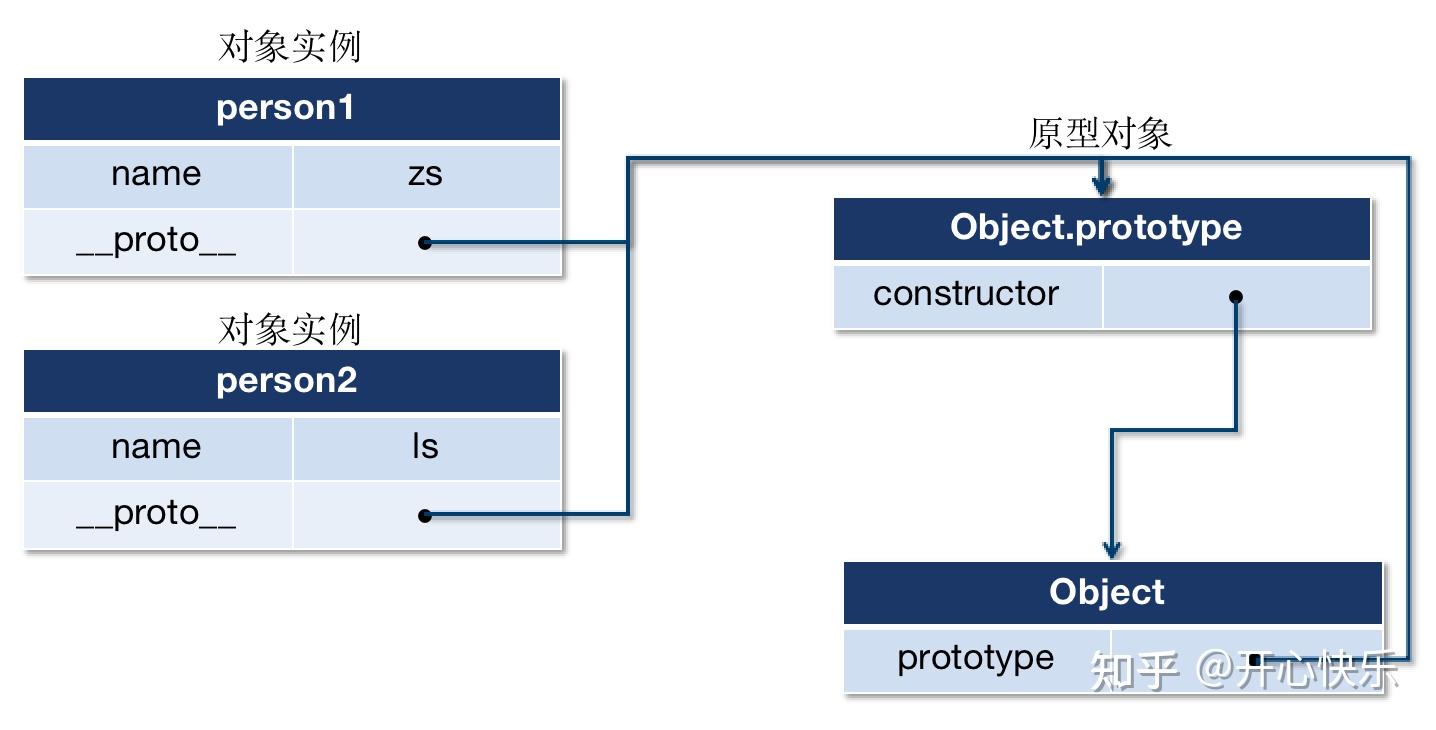 对象实例

| person1 | |
|---|---|
| name | zs |
| \_\_proto\_\_ | |

对象实例

| person2 | |
|---|---|
| name | ls |
| \_\_proto\_\_ | |

原型对象

| Object.prototype | |
|---|---|
| constructor | |

| Object | |
|---|---|
| prototype | |

知乎 @开心快乐